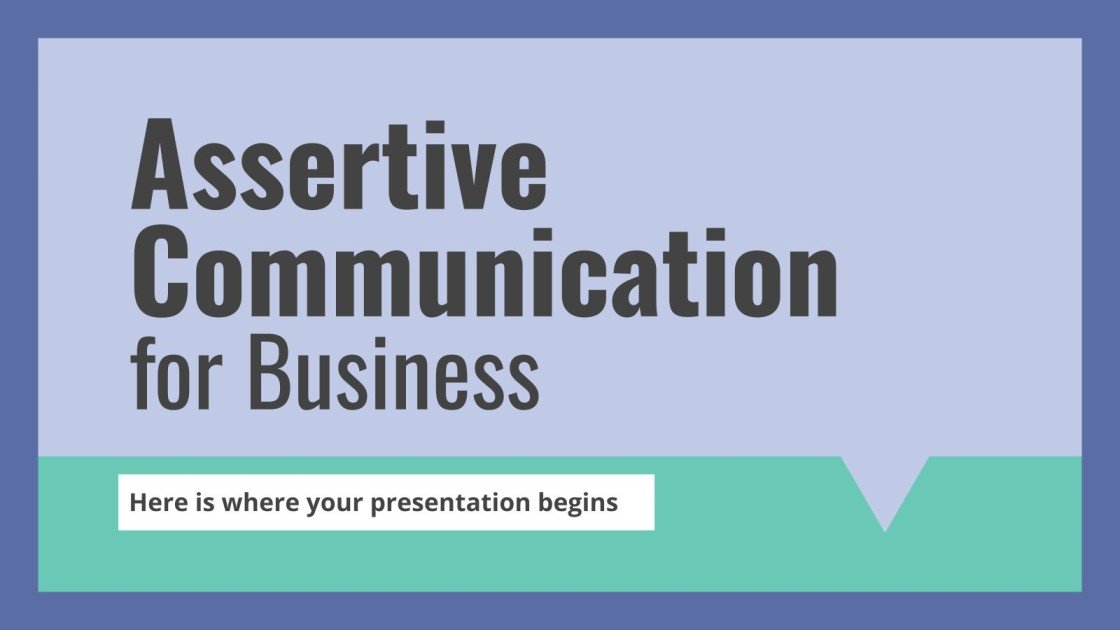 Assertive Communication for Business

Here is where your presentation begins